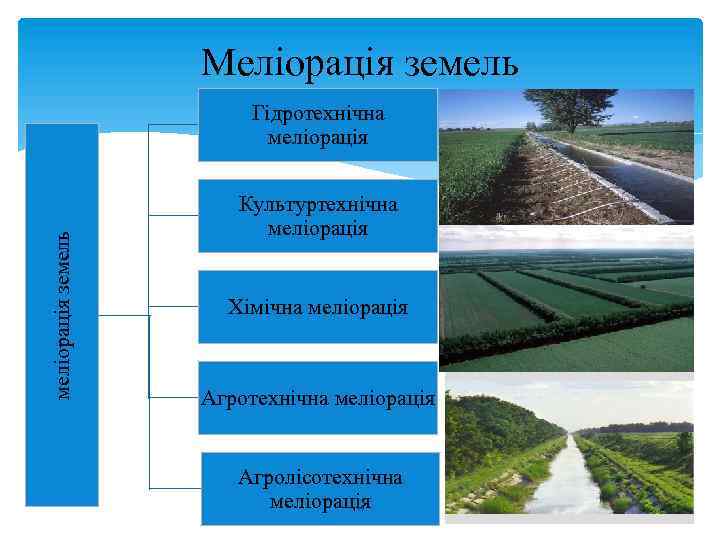 Меліорація земель

меліорація земель

Гідротехнічна меліорація

Культуртехнічна меліорація

Хімічна меліорація

Агротехнічна меліорація

Агролісотехнічна меліорація